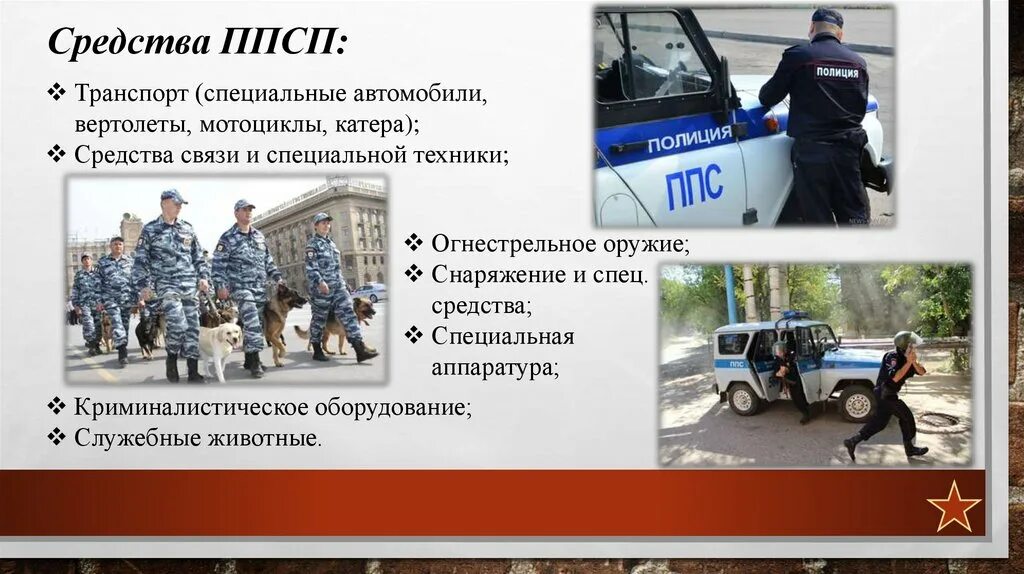 Средства ППСП:

❖ Транспорт (специальные автомобили, вертолеты, мотоциклы, катера);
❖ Средства связи и специальной техники;

ПОЛИЦИЯ
ПОЛИЦИЯ
ППС

❖ Огнестрельное оружие;
❖ Снаряжение и спец. средства;
❖ Специальная аппаратура;

ППС

❖ Криминалистическое оборудование;
❖ Служебные животные.